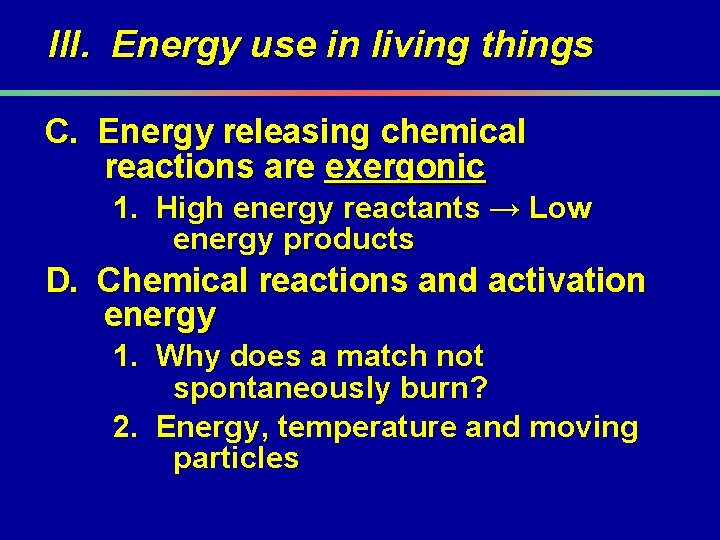 III. Energy use in living things

C. Energy releasing chemical reactions are exergonic

1. High energy reactants → Low energy products

D. Chemical reactions and activation energy

1. Why does a match not spontaneously burn?

2. Energy, temperature and moving particles